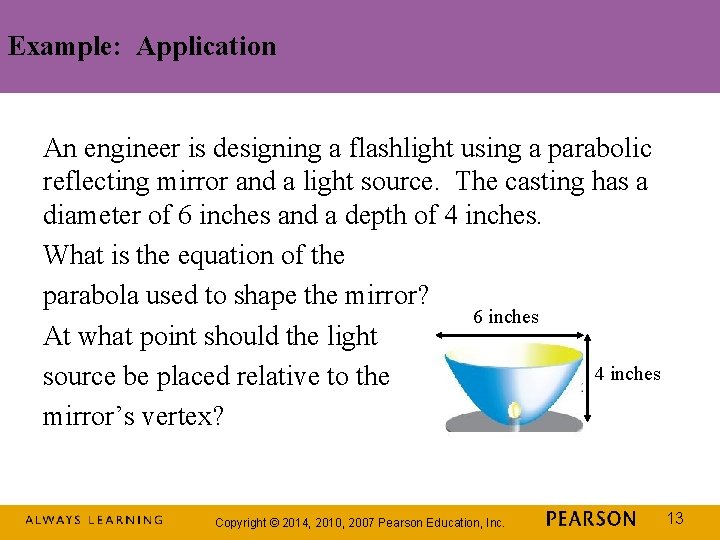 Example: Application

An engineer is designing a flashlight using a parabolic reflecting mirror and a light source. The casting has a diameter of 6 inches and a depth of 4 inches.

What is the equation of the parabola used to shape the mirror?

At what point should the light source be placed relative to the mirror's vertex?

6 inches

4 inches

ALWAYS LEARNING

Copyright © 2014, 2010, 2007 Pearson Education, Inc.

PEARSON

13